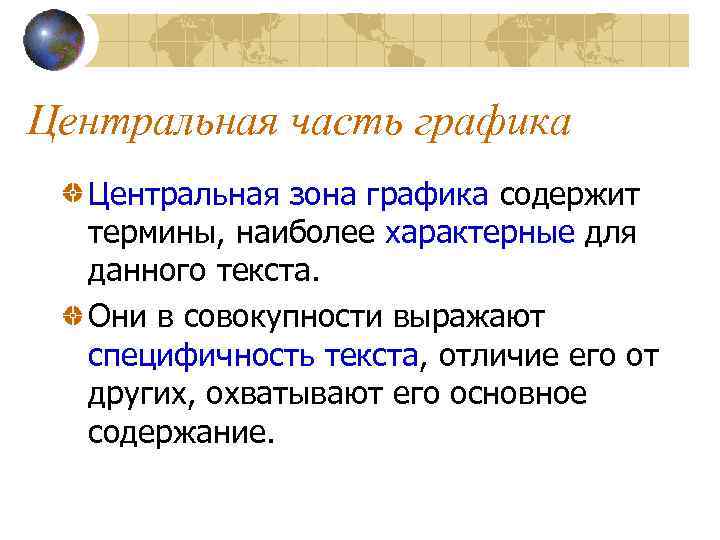 Центральная часть графика

Центральная зона графика содержит термины, наиболее характерные для данного текста.

Они в совокупности выражают специфичность текста, отличие его от других, охватывают его основное содержание.